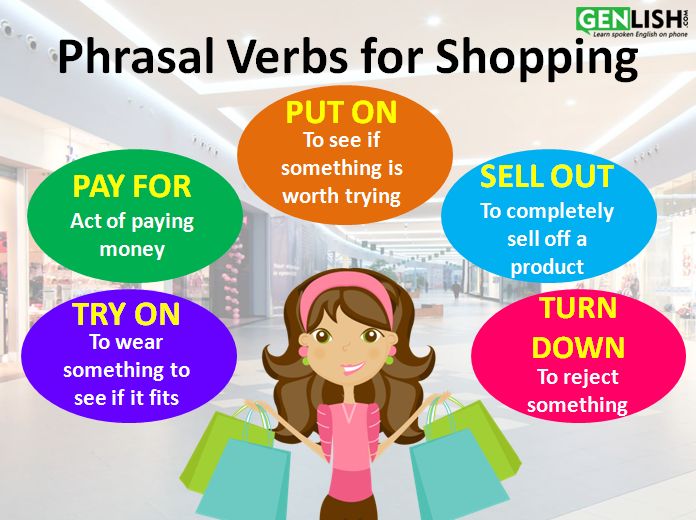 GENLISH.COM
Learn spoken English on phone

Phrasal Verbs for Shopping

PUT ON
To see if something is worth trying

PAY FOR
Act of paying money

SELL OUT
To completely sell off a product

TRY ON
To wear something to see if it fits

TURN DOWN
To reject something